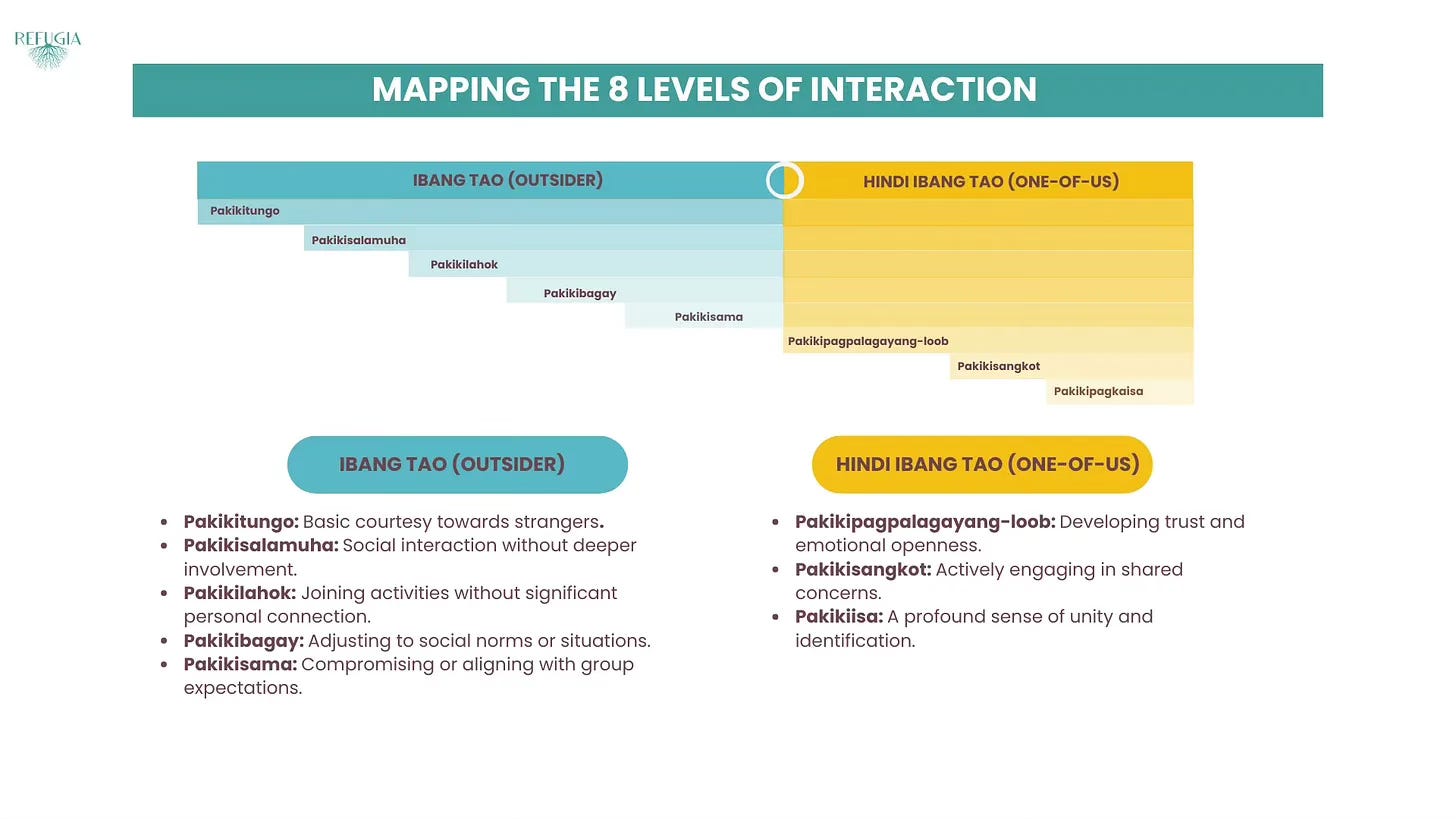 REFUGIA

MAPPING THE 8 LEVELS OF INTERACTION

IBANG TAO (OUTSIDER)

HINDI IBANG TAO (ONE-OF-US)

Pakikitungo

Pakikisalamuha

Pakikilahok

Pakikibagay

Pakikisama

Pakikipagpalagayang-loob

Pakikisangkot

Pakikipagkaisa

IBANG TAO (OUTSIDER)

- **Pakikitungo:** Basic courtesy towards strangers.
- **Pakikisalamuha:** Social interaction without deeper involvement.
- **Pakikilahok:** Joining activities without significant personal connection.
- **Pakikibagay:** Adjusting to social norms or situations.
- **Pakikisama:** Compromising or aligning with group expectations.

HINDI IBANG TAO (ONE-OF-US)

- **Pakikipagpalagayang-loob:** Developing trust and emotional openness.
- **Pakikisangkot:** Actively engaging in shared concerns.
- **Pakikiisa:** A profound sense of unity and identification.